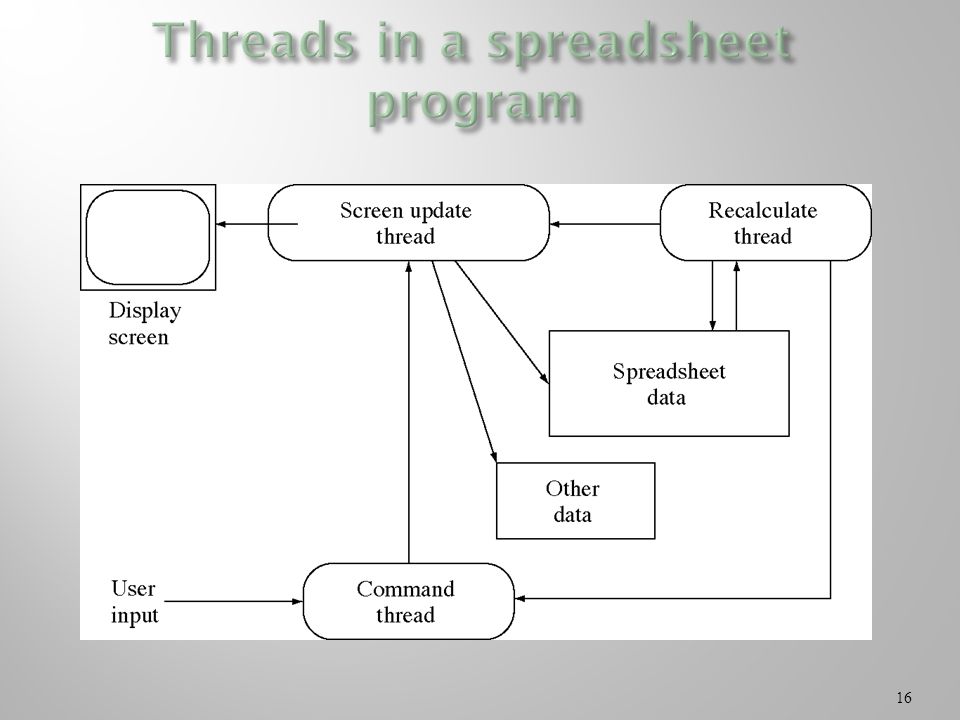 Threads in a spreadsheet program

Screen update thread

Recalculate thread

Display screen

Spreadsheet data

Other data

User input

Command thread

16